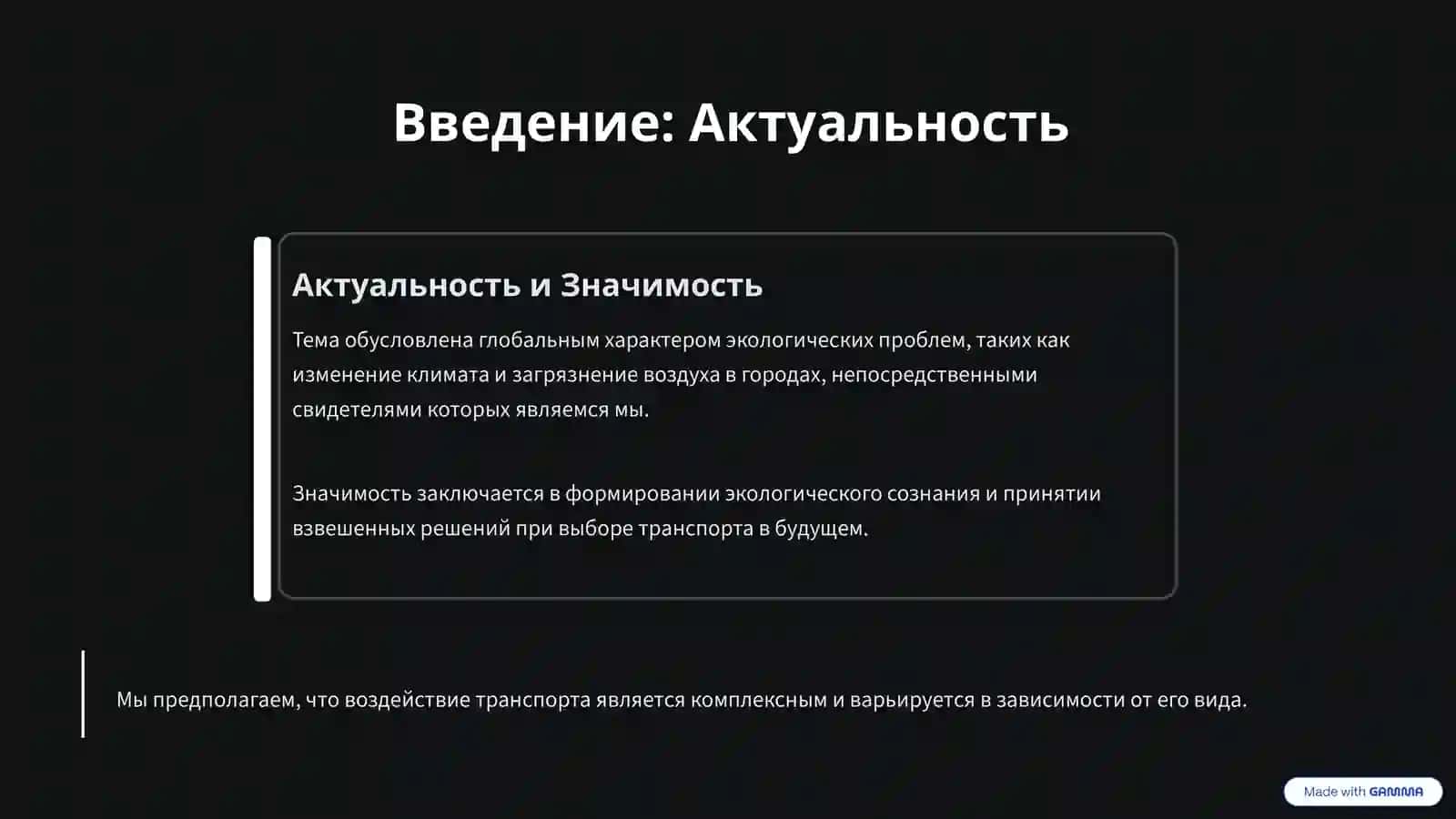 Введение: Актуальность

Актуальность и Значимость

Тема обусловлена глобальным характером экологических проблем, таких как изменение климата и загрязнение воздуха в городах, непосредственными свидетелями которых являемся мы.

Значимость заключается в формировании экологического сознания и принятии взвешенных решений при выборе транспорта в будущем.

Мы предполагаем, что воздействие транспорта является комплексным и варьируется в зависимости от его вида.

Made with GAMMA